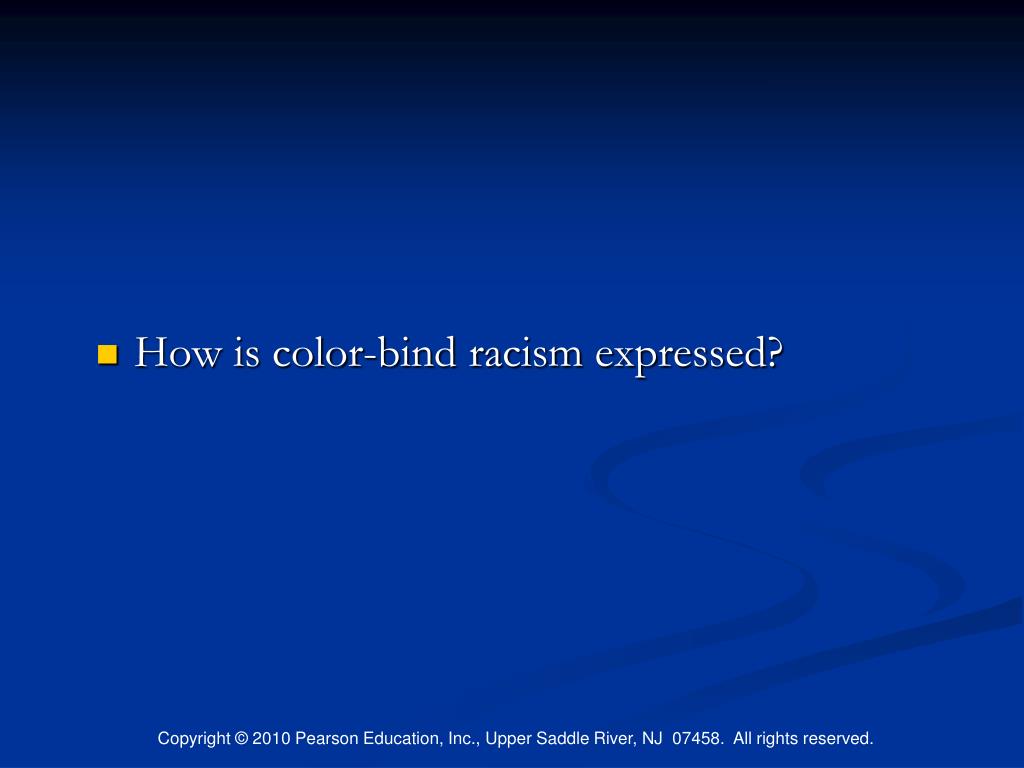 How is color-bind racism expressed?

Copyright © 2010 Pearson Education, Inc., Upper Saddle River, NJ 07458. All rights reserved.